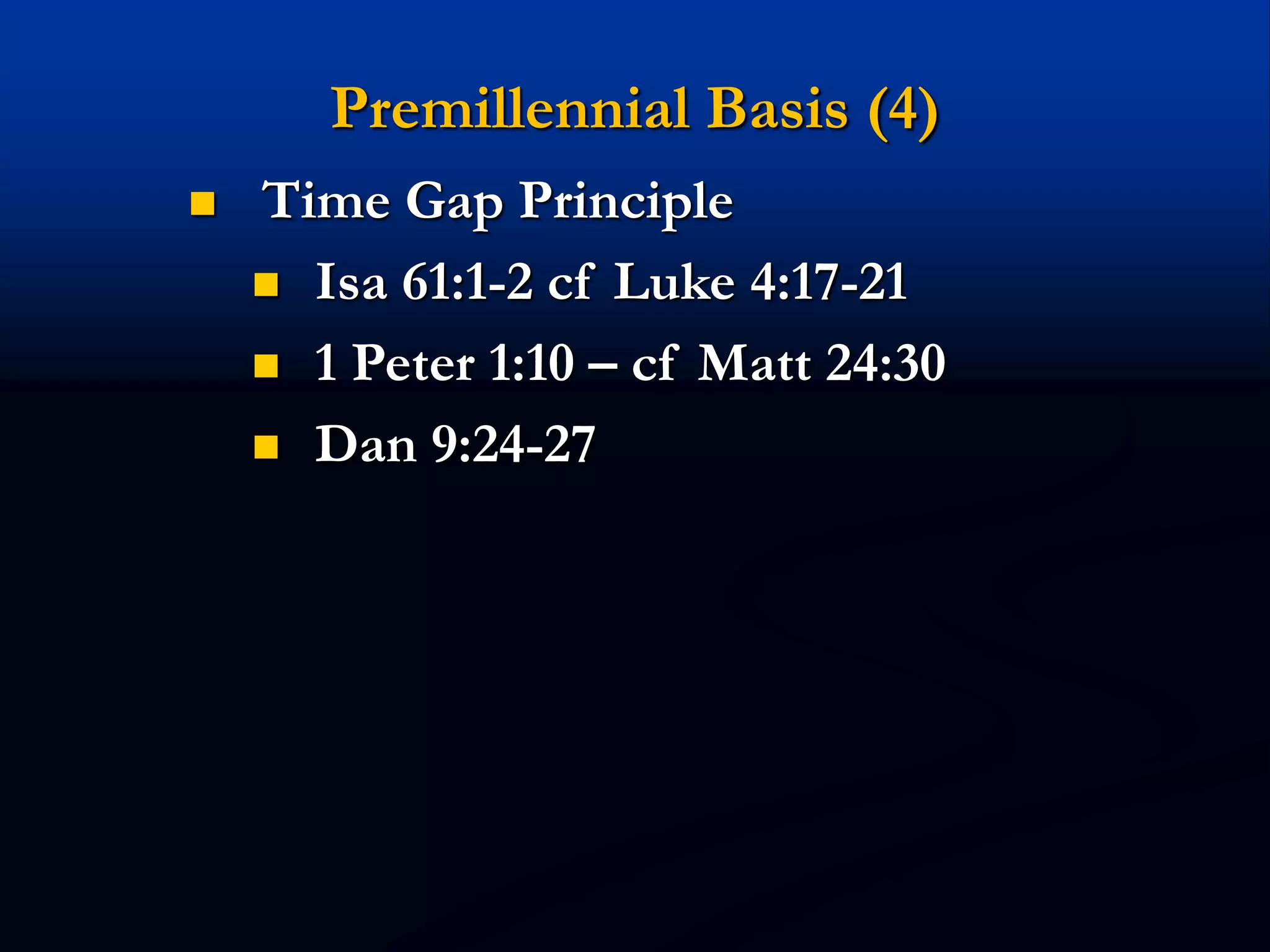 Premillennial Basis (4)

Time Gap Principle

Isa 61:1-2 cf Luke 4:17-21

1 Peter 1:10 – cf Matt 24:30

Dan 9:24-27